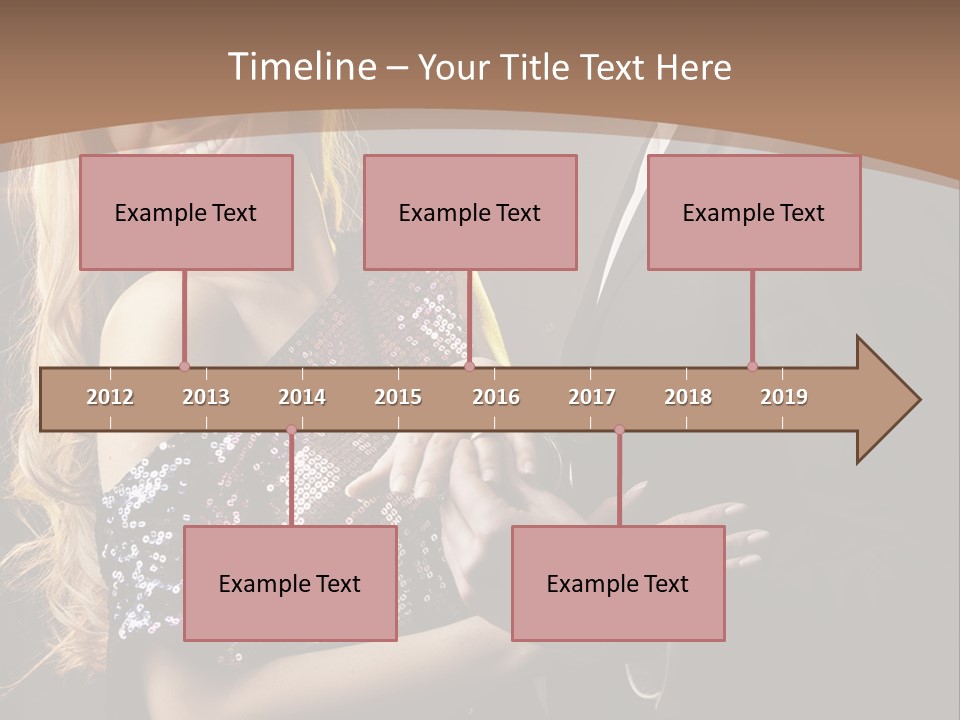 Timeline – Your Title Text Here

Example Text

Example Text

Example Text

2012 2013 2014 2015 2016 2017 2018 2019

Example Text

Example Text